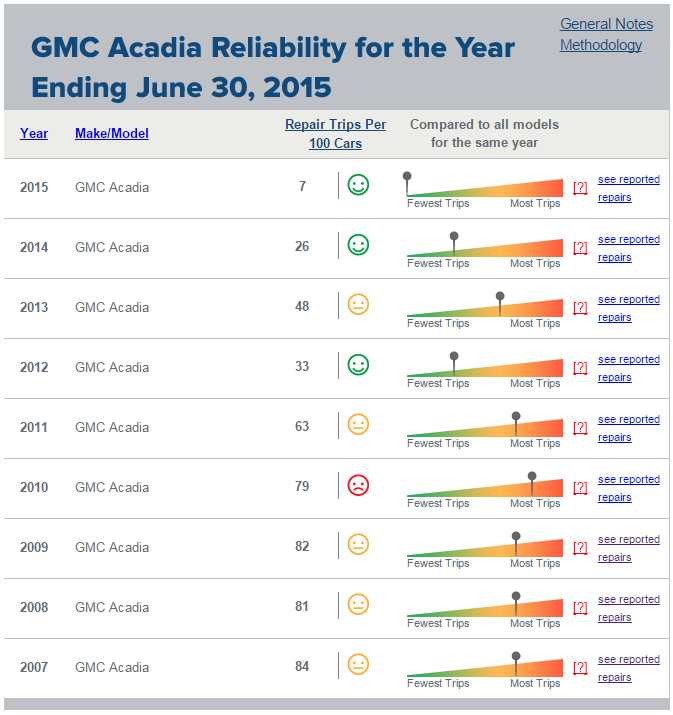 GMC Acadia Reliability for the Year Ending June 30, 2015

General Notes
Methodology

| Year | Make/Model | Repair Trips Per 100 Cars | Compared to all models for the same year | | |
|---|---|---|---|---|---|
| 2015 | GMC Acadia | 7 | Fewest Trips Most Trips | [?] | see reported repairs |
| 2014 | GMC Acadia | 26 | Fewest Trips Most Trips | [?] | see reported repairs |
| 2013 | GMC Acadia | 48 | Fewest Trips Most Trips | [?] | see reported repairs |
| 2012 | GMC Acadia | 33 | Fewest Trips Most Trips | [?] | see reported repairs |
| 2011 | GMC Acadia | 63 | Fewest Trips Most Trips | [?] | see reported repairs |
| 2010 | GMC Acadia | 79 | Fewest Trips Most Trips | [?] | see reported repairs |
| 2009 | GMC Acadia | 82 | Fewest Trips Most Trips | [?] | see reported repairs |
| 2008 | GMC Acadia | 81 | Fewest Trips Most Trips | [?] | see reported repairs |
| 2007 | GMC Acadia | 84 | Fewest Trips Most Trips | [?] | see reported repairs |